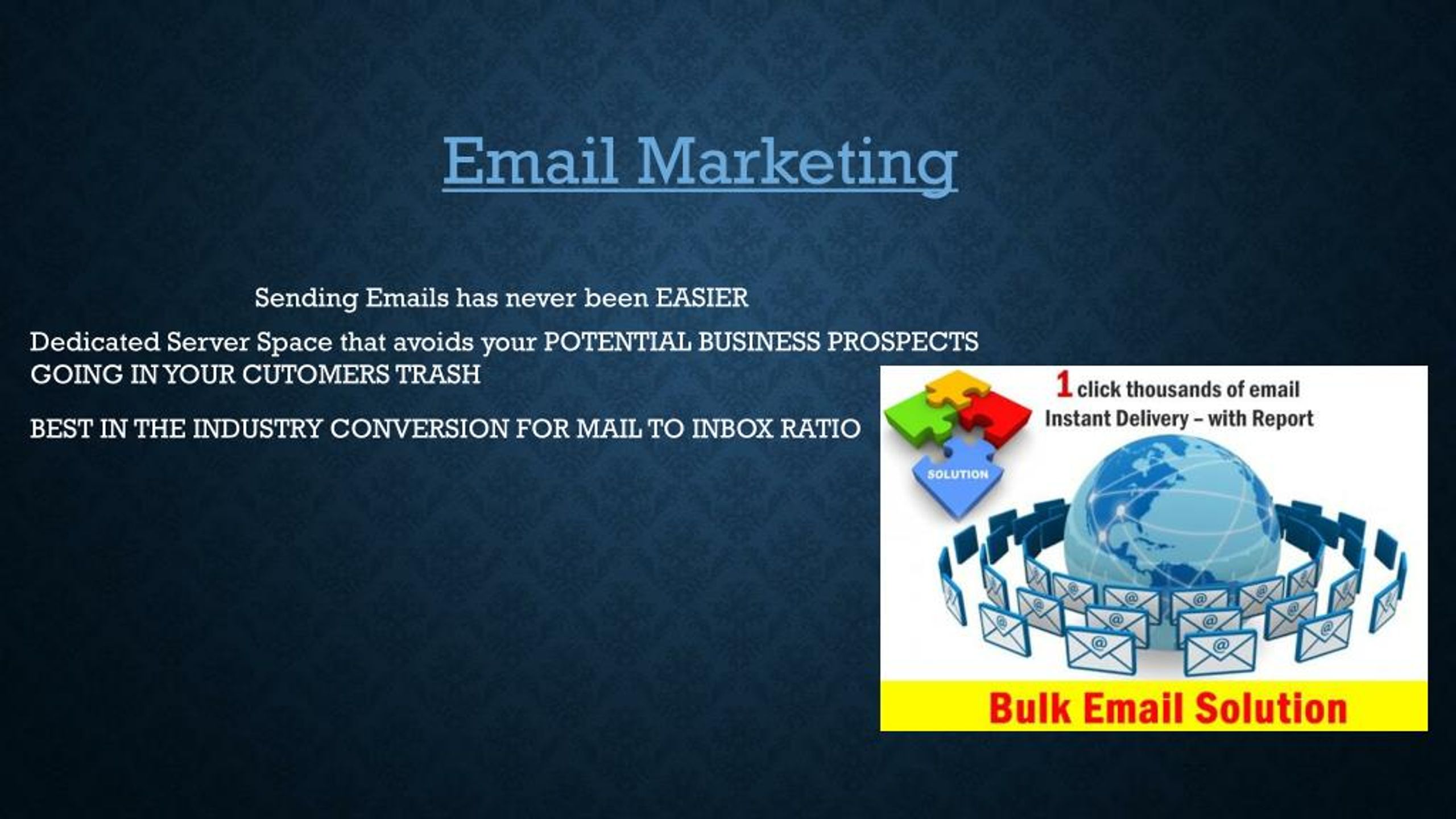 Email Marketing

Sending Emails has never been EASIER

Dedicated Server Space that avoids your POTENTIAL BUSINESS PROSPECTS GOING IN YOUR CUTOMERS TRASH

BEST IN THE INDUSTRY CONVERSION FOR MAIL TO INBOX RATIO

1 click thousands of email
Instant Delivery – with Report

SOLUTION

Bulk Email Solution